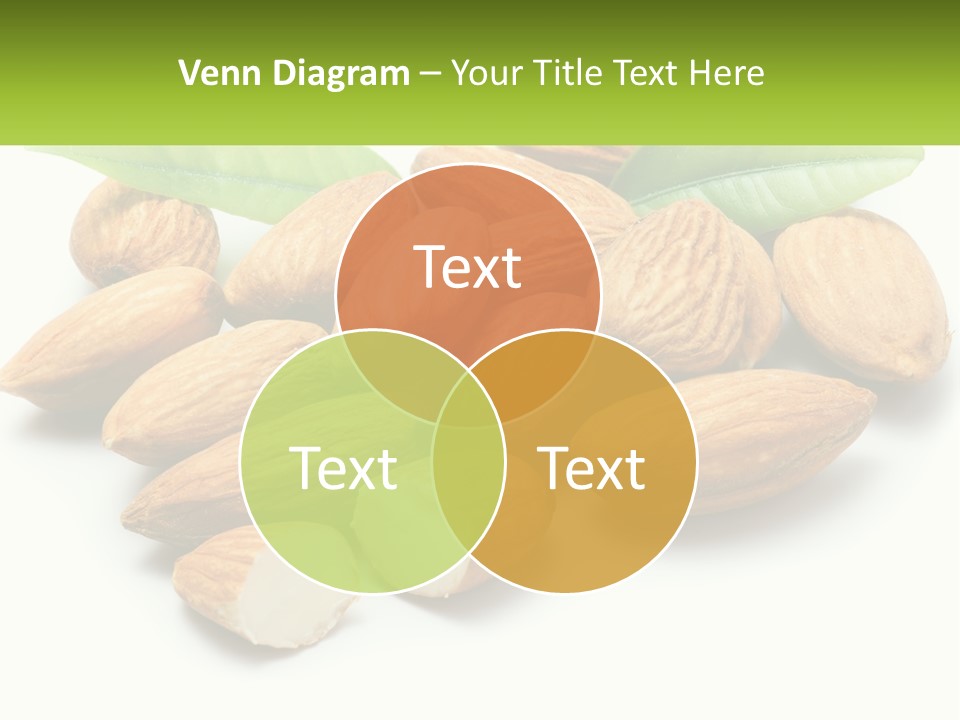 Venn Diagram – Your Title Text Here

Text

Text

Text